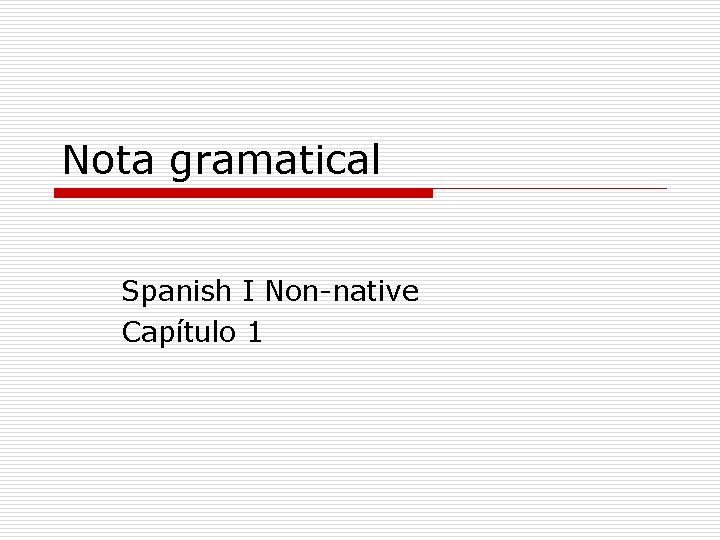 Nota gramatical

Spanish I Non-native
Capítulo 1